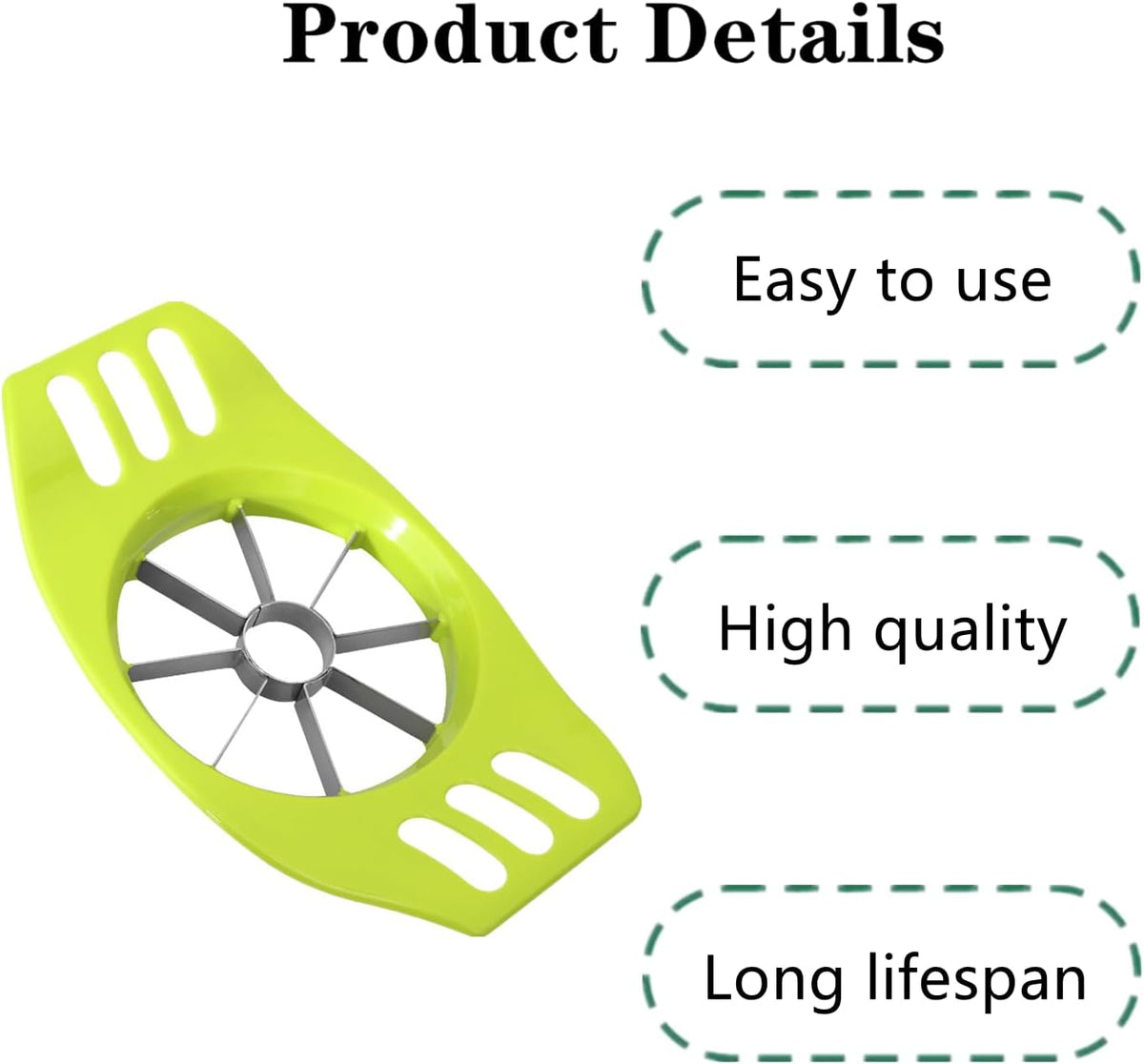 Product Details

Easy to use

High quality

Long lifespan